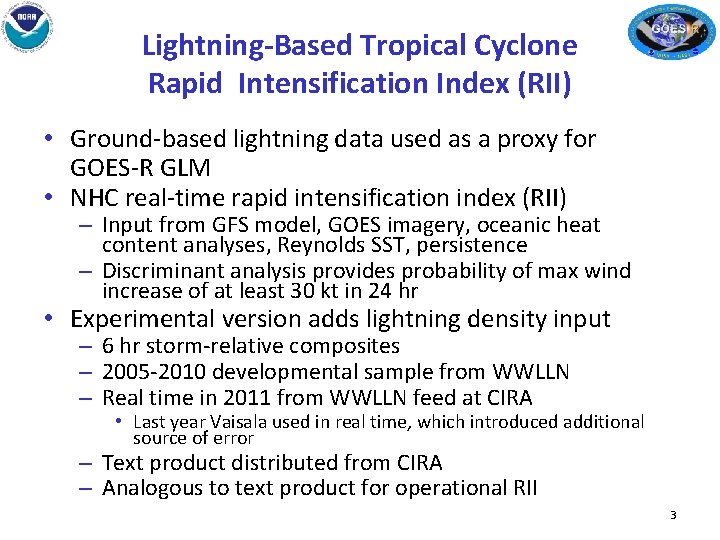 NOAA

GOES-R

Lightning-Based Tropical Cyclone Rapid Intensification Index (RII)

• Ground-based lightning data used as a proxy for GOES-R GLM
• NHC real-time rapid intensification index (RII)
– Input from GFS model, GOES imagery, oceanic heat content analyses, Reynolds SST, persistence
– Discriminant analysis provides probability of max wind increase of at least 30 kt in 24 hr
• Experimental version adds lightning density input
– 6 hr storm-relative composites
– 2005-2010 developmental sample from WWLLN
– Real time in 2011 from WWLLN feed at CIRA
• Last year Vaisala used in real time, which introduced additional source of error
– Text product distributed from CIRA
– Analogous to text product for operational RII

3